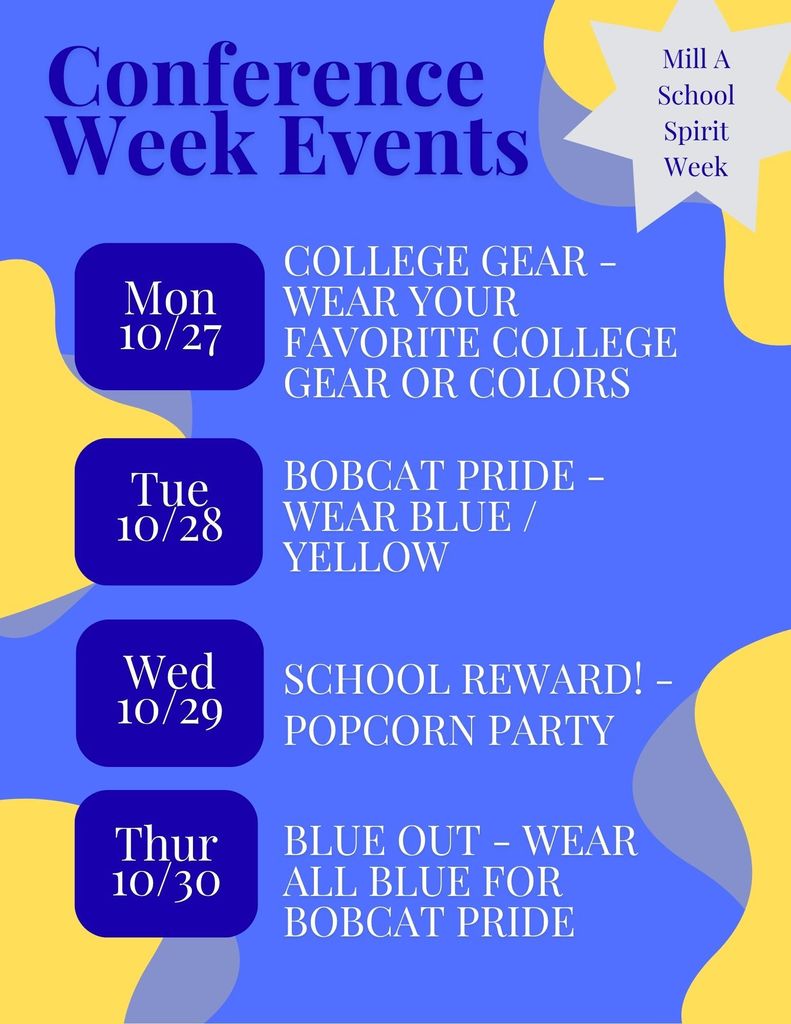 Conference Week Events

Mill A School Spirit Week

Mon 10/27

COLLEGE GEAR - WEAR YOUR FAVORITE COLLEGE GEAR OR COLORS

Tue 10/28

BOBCAT PRIDE - WEAR BLUE / YELLOW

Wed 10/29

SCHOOL REWARD! - POPCORN PARTY

Thur 10/30

BLUE OUT - WEAR ALL BLUE FOR BOBCAT PRIDE